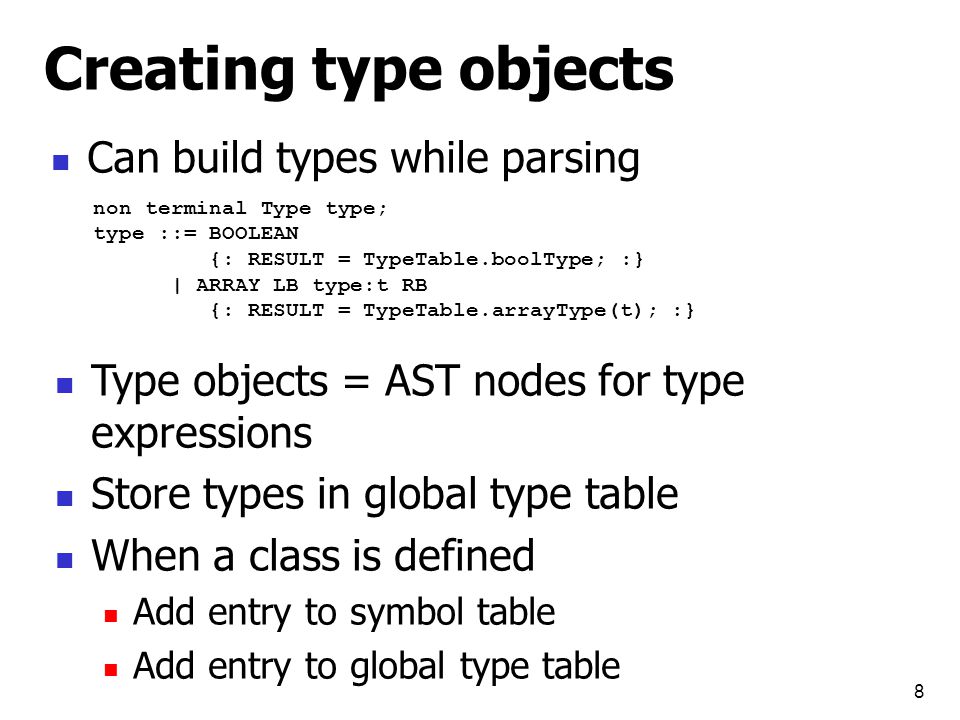 Creating type objects

Can build types while parsing

non terminal Type type;
type ::= BOOLEAN
        {: RESULT = TypeTable.boolType; :}
      | ARRAY LB type:t RB
        {: RESULT = TypeTable.arrayType(t); :}

Type objects = AST nodes for type expressions

Store types in global type table

When a class is defined

Add entry to symbol table

Add entry to global type table

8